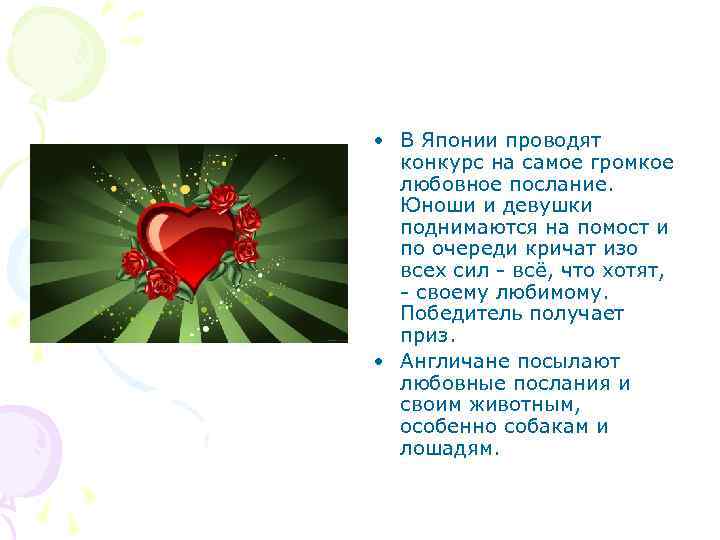 • В Японии проводят конкурс на самое громкое любовное послание. Юноши и девушки поднимаются на помост и по очереди кричат изо всех сил - всё, что хотят, - своему любимому. Победитель получает приз.

• Англичане посылают любовные послания и своим животным, особенно собакам и лошадям.